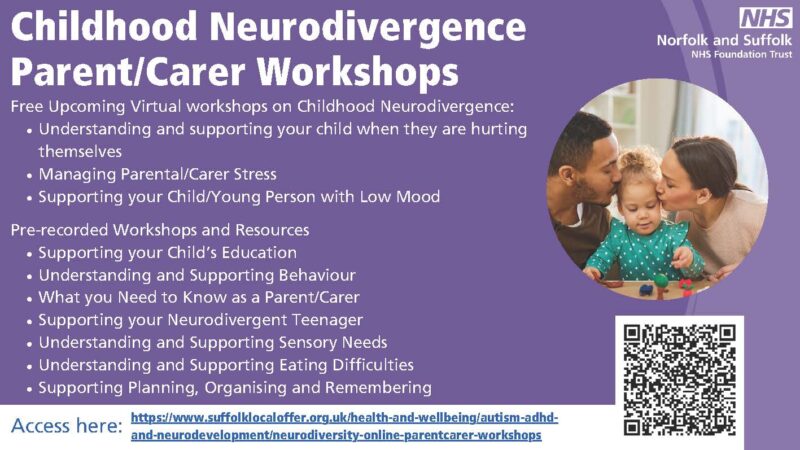 Childhood Neurodivergence Parent/Carer Workshops

NHS
Norfolk and Suffolk
NHS Foundation Trust

Free Upcoming Virtual workshops on Childhood Neurodivergence:
• Understanding and supporting your child when they are hurting themselves
• Managing Parental/Carer Stress
• Supporting your Child/Young Person with Low Mood

Pre-recorded Workshops and Resources
• Supporting your Child's Education
• Understanding and Supporting Behaviour
• What you Need to Know as a Parent/Carer
• Supporting your Neurodivergent Teenager
• Understanding and Supporting Sensory Needs
• Understanding and Supporting Eating Difficulties
• Supporting Planning, Organising and Remembering

Access here: https://www.suffolklocaloffer.org.uk/health-and-wellbeing/autism-adhd-and-neurodevelopment/neurodiversity-online-parentcarer-workshops